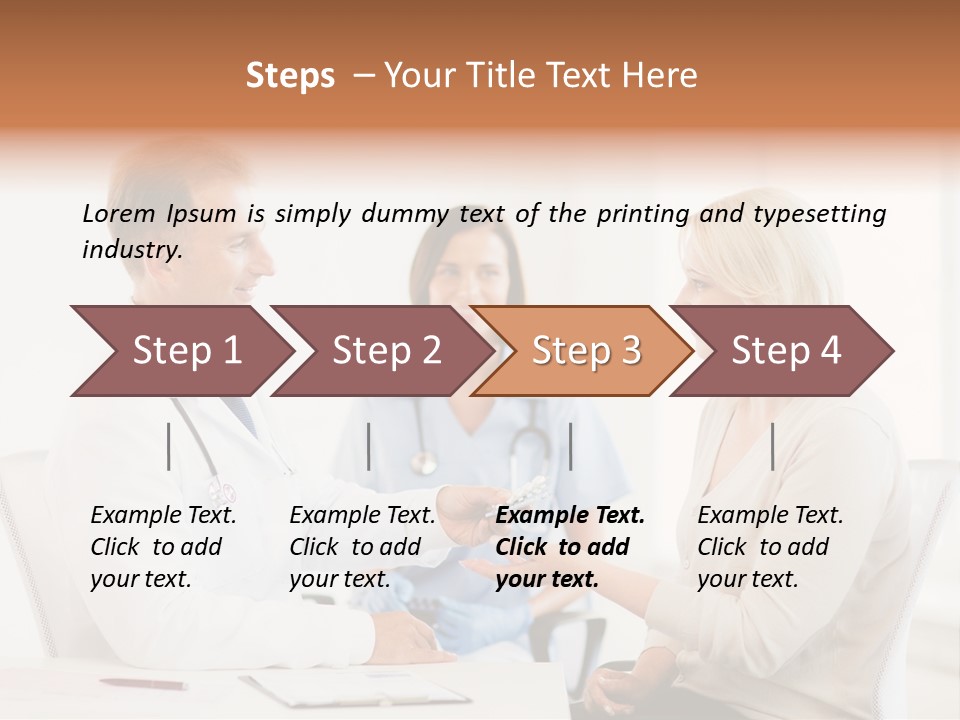 Steps – Your Title Text Here

Lorem Ipsum is simply dummy text of the printing and typesetting industry.

Step 1

Step 2

Step 3

Step 4

Example Text. Click to add your text.

Example Text. Click to add your text.

Example Text. Click to add your text.

Example Text. Click to add your text.